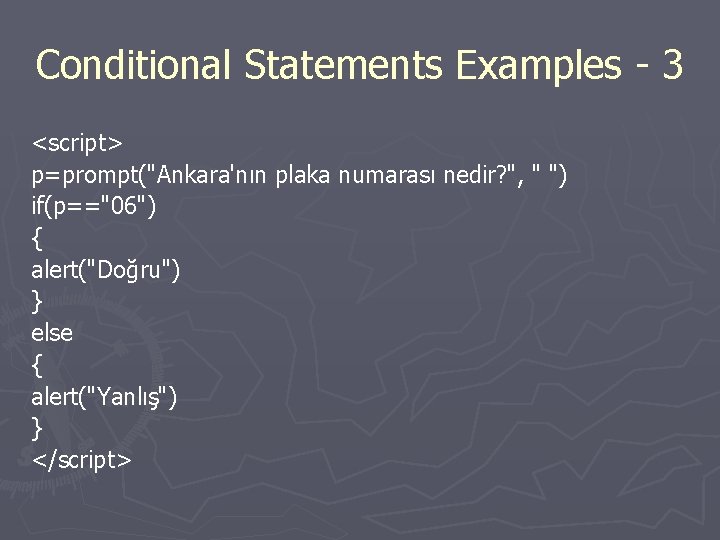 Conditional Statements Examples - 3

<script>
p=prompt("Ankara'nın plaka numarası nedir?", " ")
if(p=="06")
{
alert("Doğru")
}
else
{
alert("Yanlış")
}
</script>